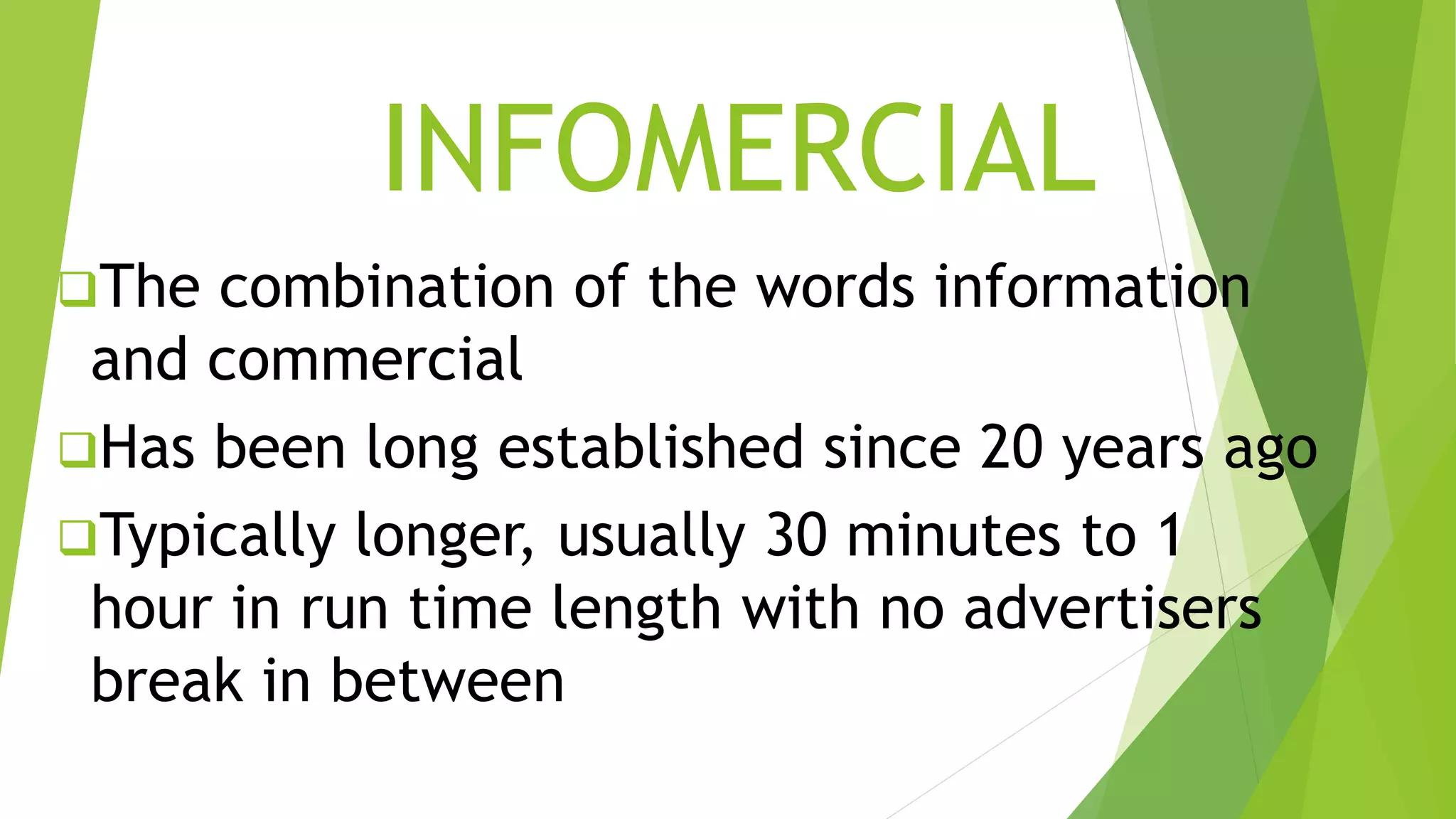 INFOMERCIAL

❑The combination of the words information and commercial

❑Has been long established since 20 years ago

❑Typically longer, usually 30 minutes to 1 hour in run time length with no advertisers break in between